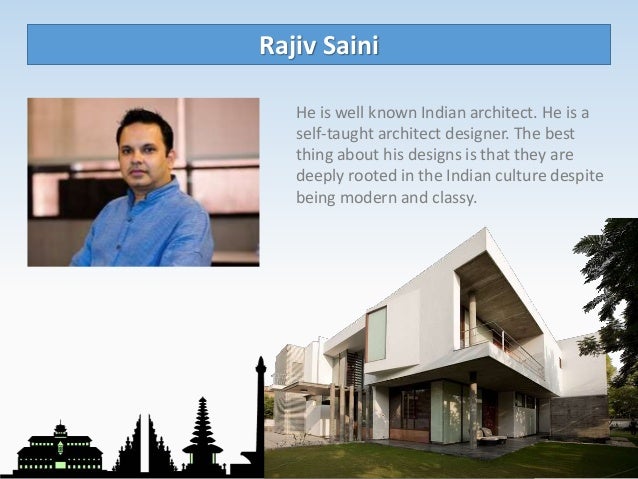 Rajiv Saini

He is well known Indian architect. He is a self-taught architect designer. The best thing about his designs is that they are deeply rooted in the Indian culture despite being modern and classy.